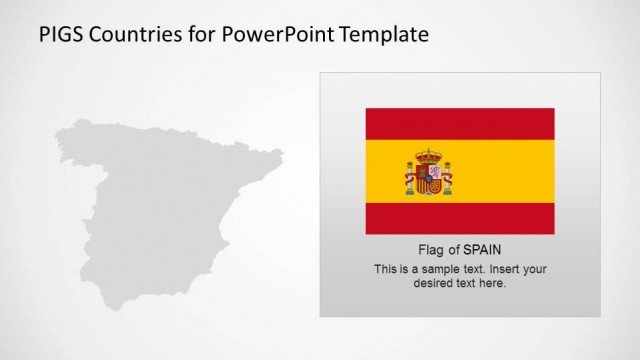 PIGS Countries for PowerPoint Template

Flag of SPAIN

This is a sample text. Insert your desired text here.